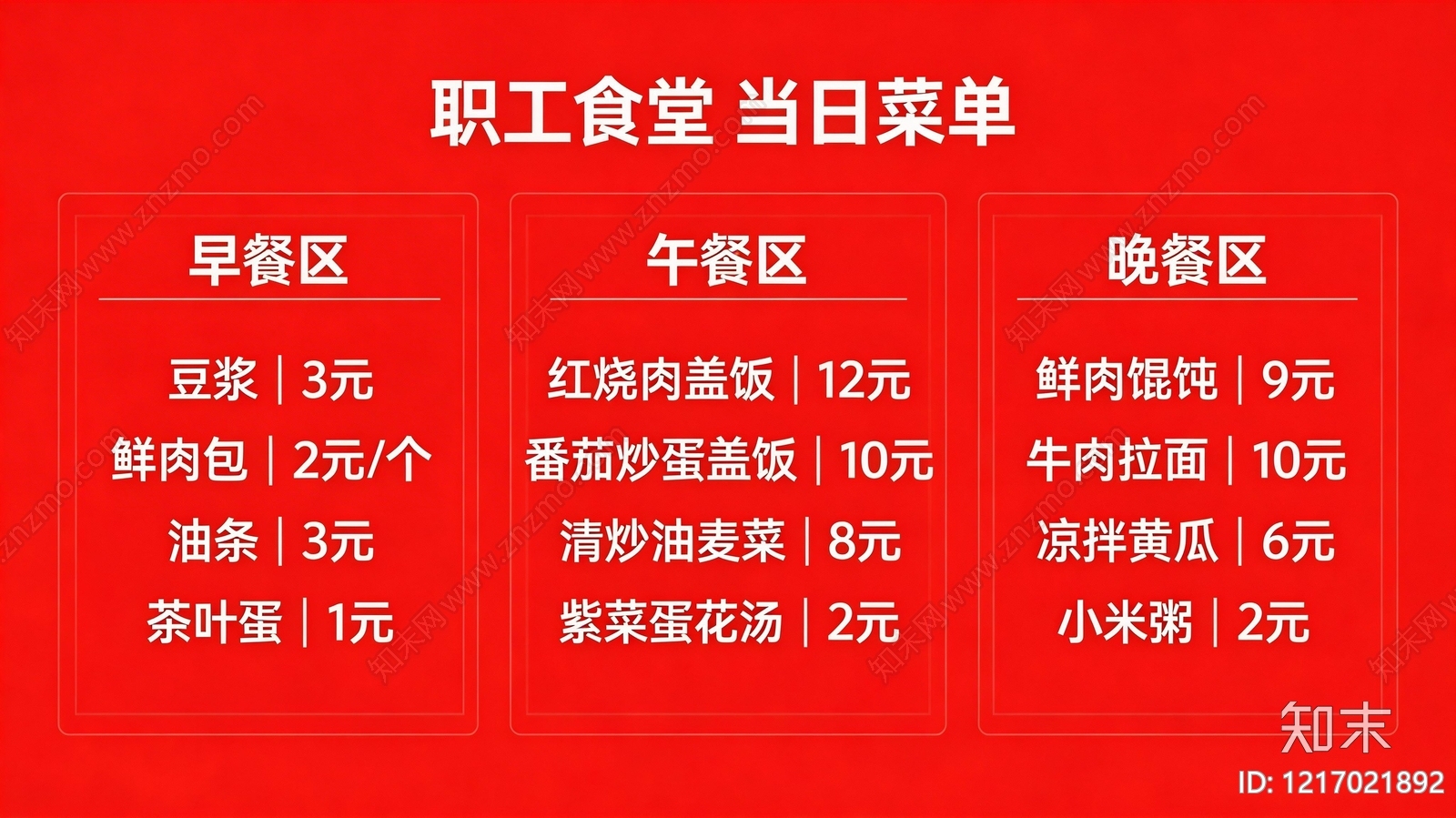 职工食堂 当日菜单

早餐区

豆浆 | 3元
鲜肉包 | 2元/个
油条 | 3元
茶叶蛋 | 1元

午餐区

红烧肉盖饭 | 12元
番茄炒蛋盖饭 | 10元
清炒油麦菜 | 8元
紫菜蛋花汤 | 2元

晚餐区

鲜肉馄饨 | 9元
牛肉拉面 | 10元
凉拌黄瓜 | 6元
小米粥 | 2元

知末网 www.znzmo.com

知末
ID: 1217021892